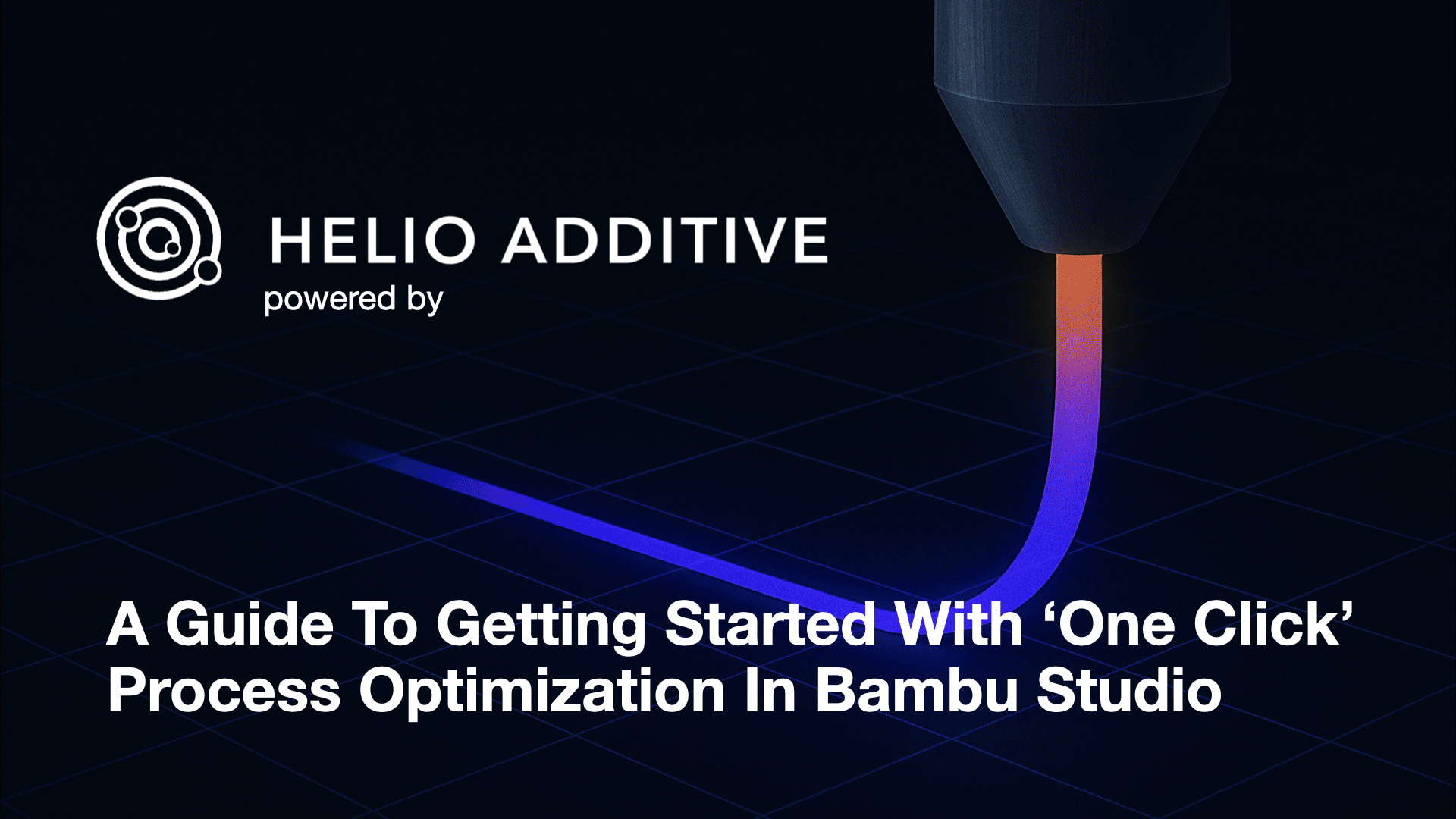 HELIO ADDITIVE
powered by

A Guide To Getting Started With ‘One Click’ Process Optimization In Bambu Studio